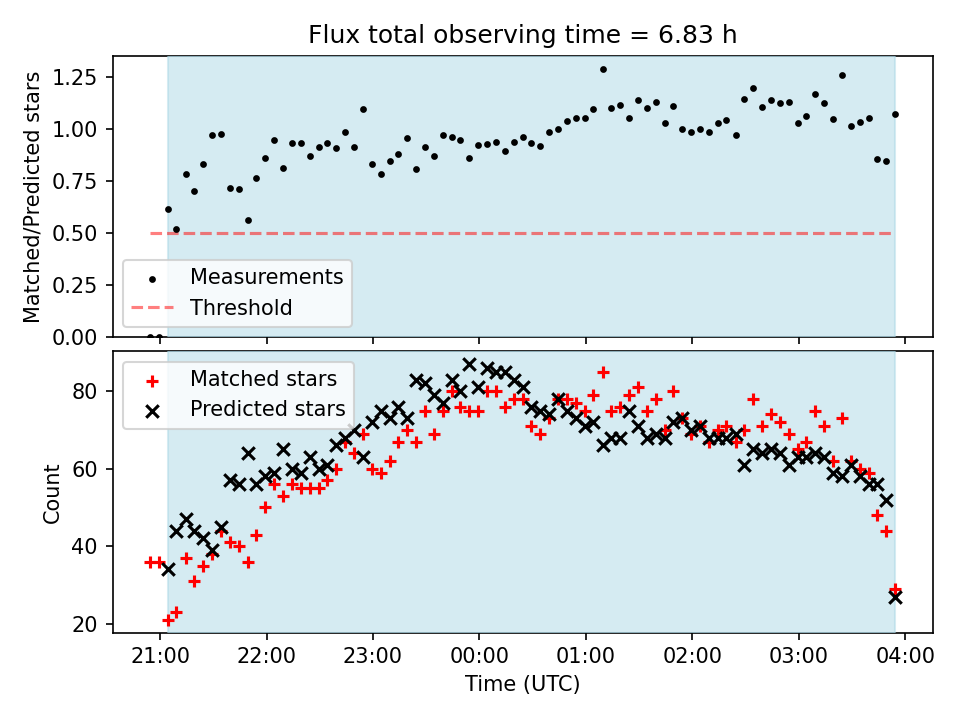 Flux total observing time = 6.83 h

Matched/Predicted stars

1.25
1.00
0.75
0.50
0.25
0.00

Measurements
Threshold

Matched stars
Predicted stars

Count

80
60
40
20

21:00 22:00 23:00 00:00 01:00 02:00 03:00 04:00

Time (UTC)